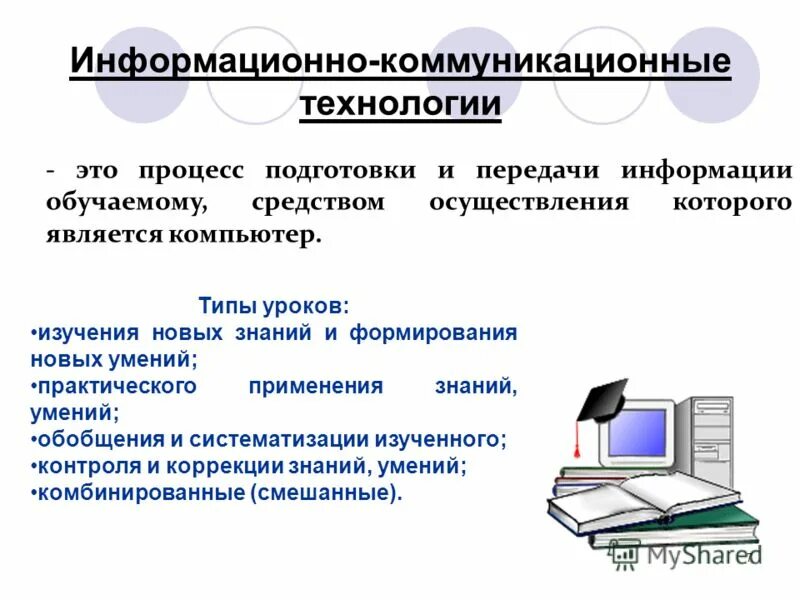 Информационно-коммуникационные технологии

- это процесс подготовки и передачи информации обучаемому, средством осуществления которого является компьютер.

Типы уроков:
•изучения новых знаний и формирования новых умений;
•практического применения знаний, умений;
•обобщения и систематизации изученного;
•контроля и коррекции знаний, умений;
•комбинированные (смешанные).

MyShared

7